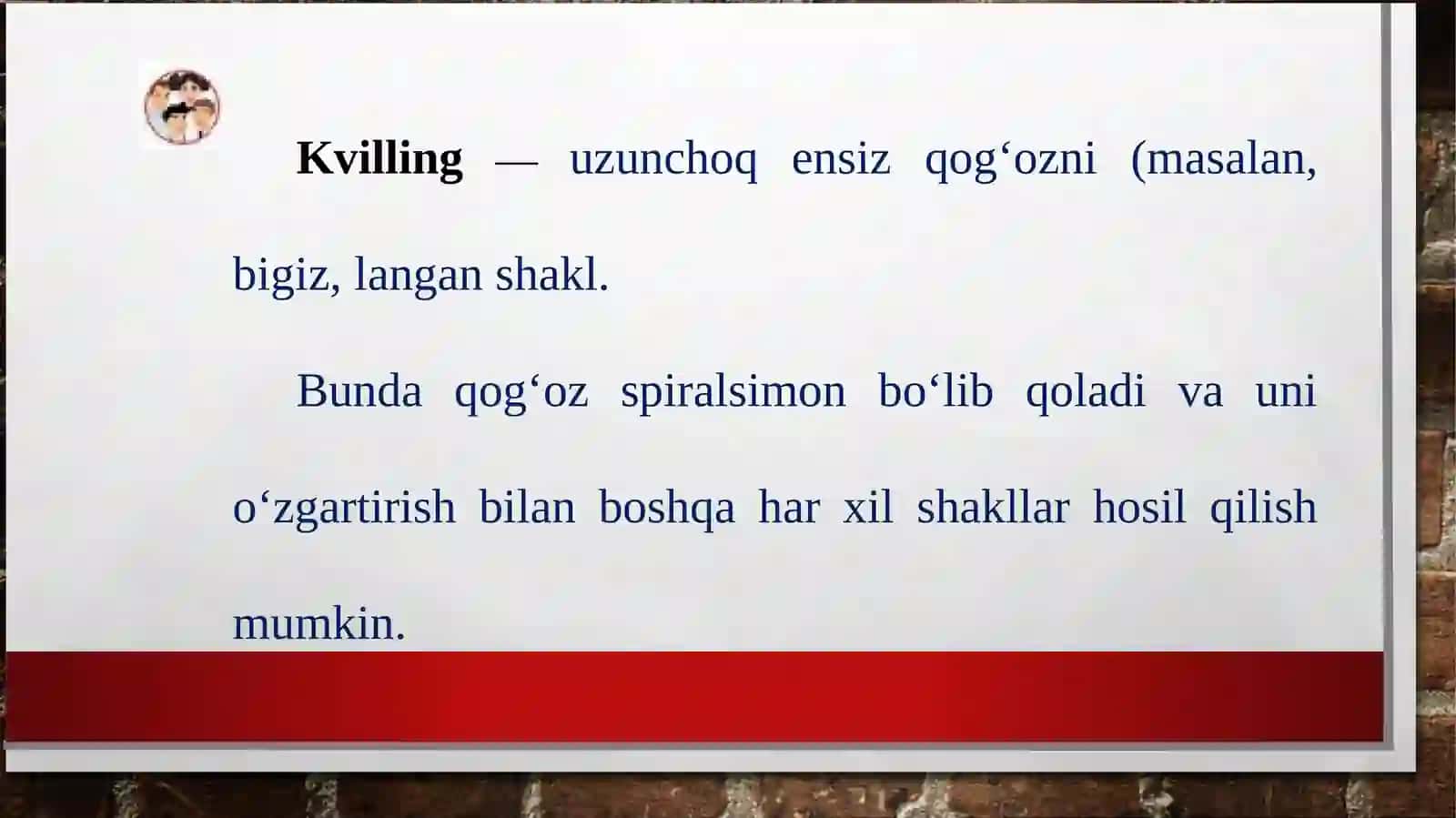 Kvilling — uzunchoq ensiz qog‘ozni (masalan, bigiz, langan shakl.

Bunda qog‘oz spiralsimon bo‘lib qoladi va uni o‘zgartirish bilan boshqa har xil shakllar hosil qilish mumkin.